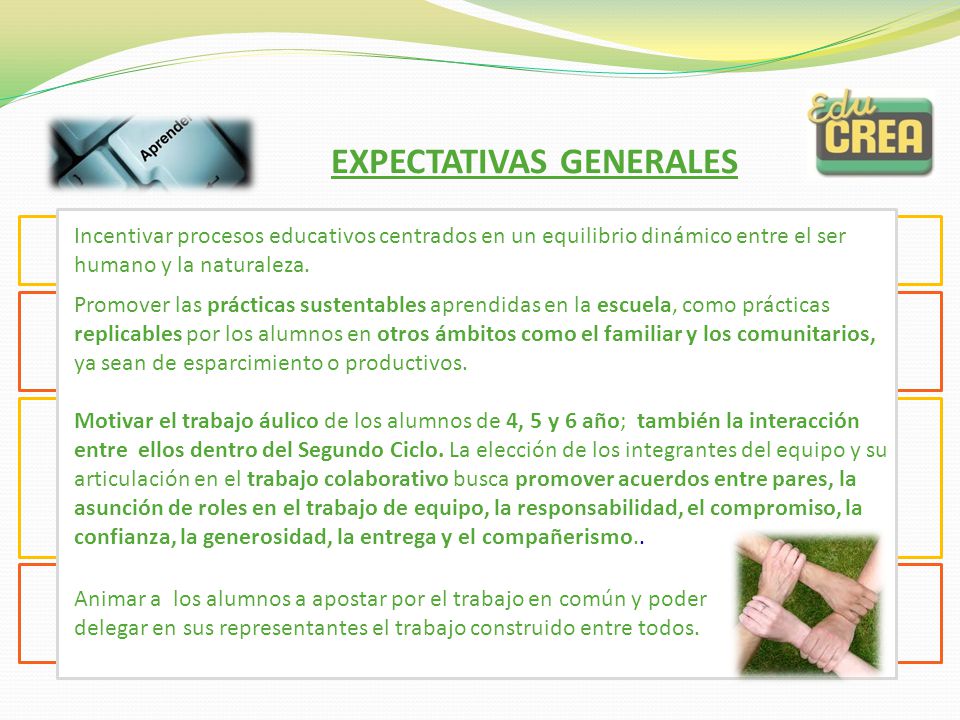 Aprender

EXPECTATIVAS GENERALES

Edu CREA

Incentivar procesos educativos centrados en un equilibrio dinámico entre el ser humano y la naturaleza.

Promover las prácticas sustentables aprendidas en la escuela, como prácticas replicables por los alumnos en otros ámbitos como el familiar y los comunitarios, ya sean de esparcimiento o productivos.

Motivar el trabajo áulico de los alumnos de 4, 5 y 6 año; también la interacción entre ellos dentro del Segundo Ciclo. La elección de los integrantes del equipo y su articulación en el trabajo colaborativo busca promover acuerdos entre pares, la asunción de roles en el trabajo de equipo, la responsabilidad, el compromiso, la confianza, la generosidad, la entrega y el compañerismo..

Animar a los alumnos a apostar por el trabajo en común y poder delegar en sus representantes el trabajo construido entre todos.